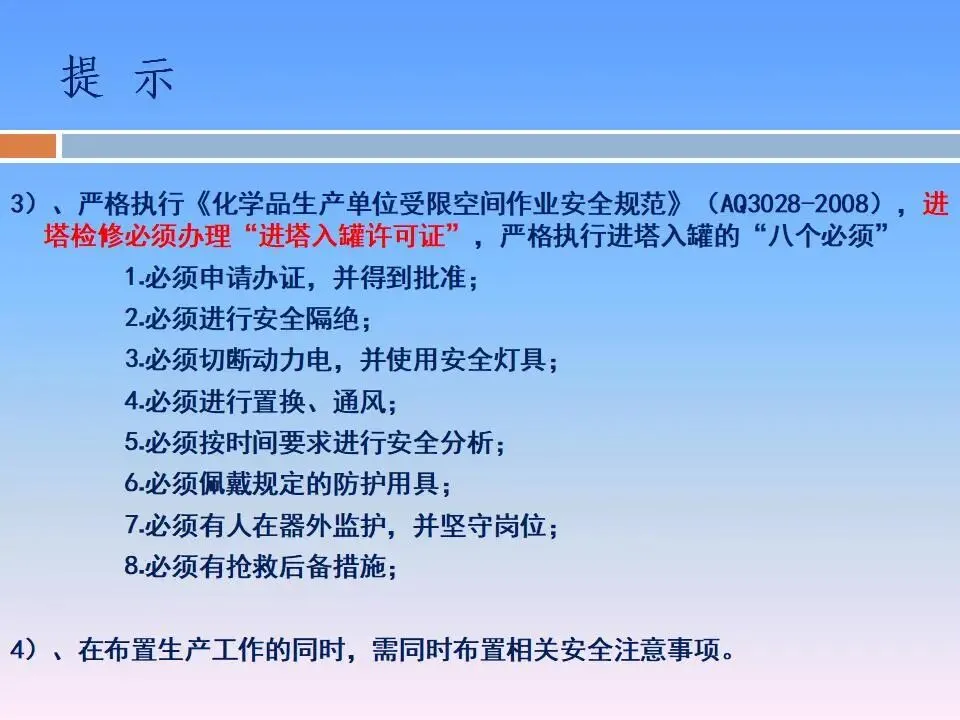 提 示

3）、严格执行《化学品生产单位受限空间作业安全规范》（AQ3028-2008），进塔检修必须办理“进塔入罐许可证”，严格执行进塔入罐的“八个必须”

1.必须申请办证，并得到批准；

2.必须进行安全隔绝；

3.必须切断动力电，并使用安全灯具；

4.必须进行置换、通风；

5.必须按时间要求进行安全分析；

6.必须佩戴规定的防护用具；

7.必须有人在器外监护，并坚守岗位；

8.必须有抢救后备措施；

4）、在布置生产工作的同时，需同时布置相关安全注意事项。